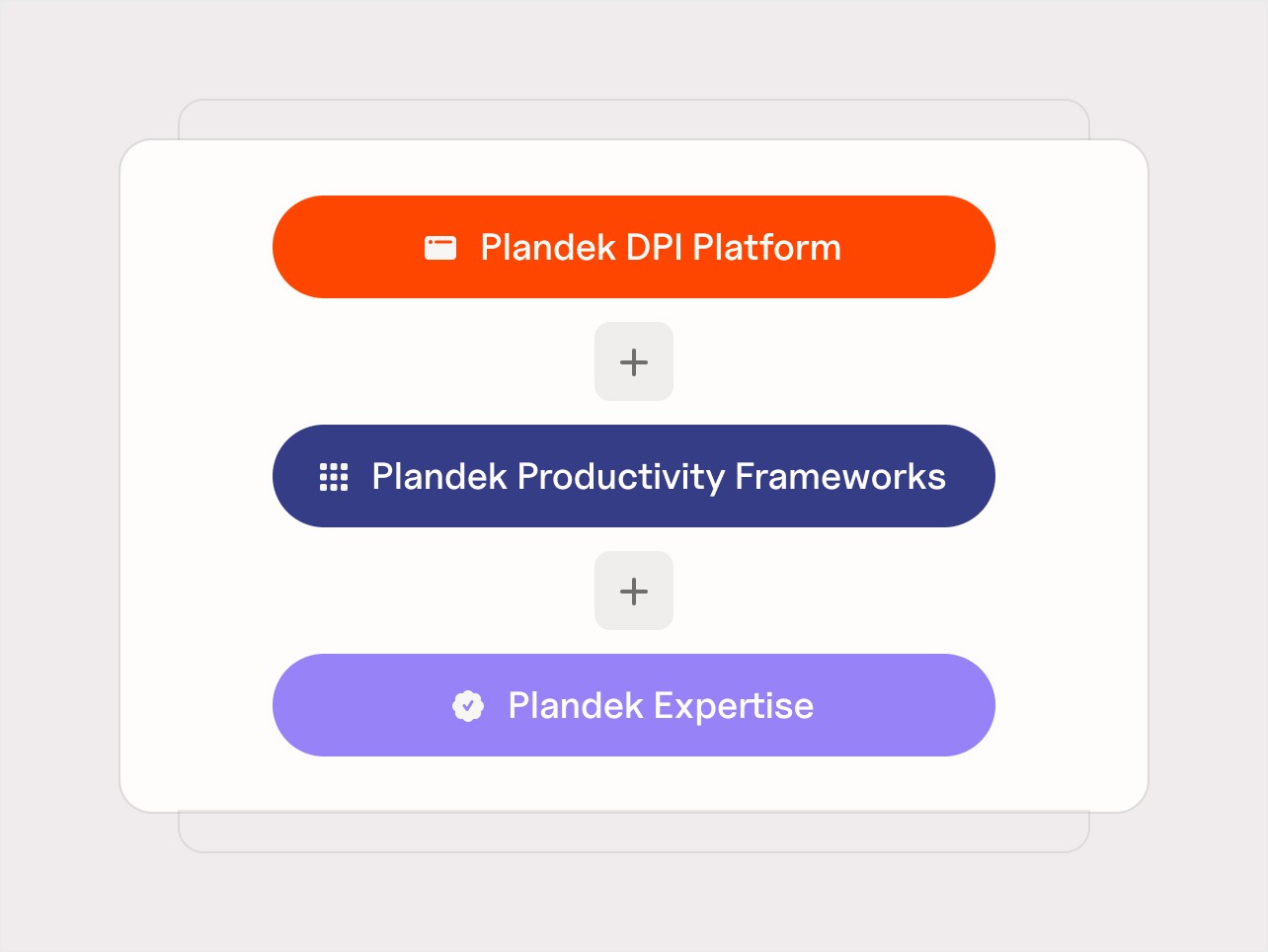 Plandek DPI Platform

+

Plandek Productivity Frameworks

+

Plandek Expertise